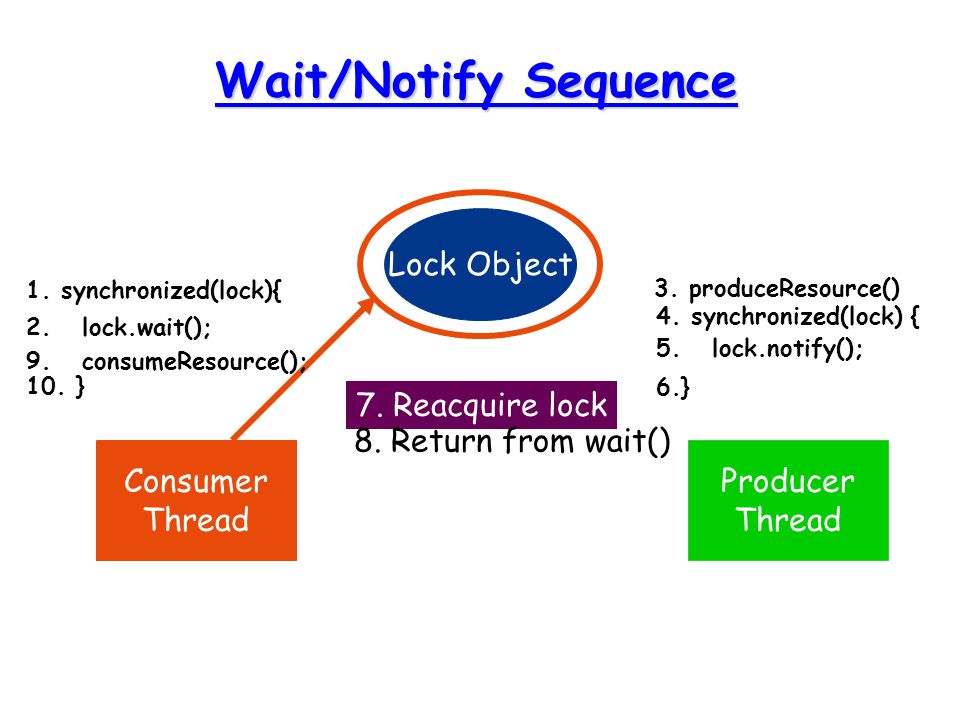 Wait/Notify Sequence

Lock Object

1. synchronized(lock){
2. lock.wait();
9. consumeResource();
10. }

3. produceResource()
4. synchronized(lock) {
5. lock.notify();
6.}

7. Reacquire lock
8. Return from wait()

Consumer Thread

Producer Thread